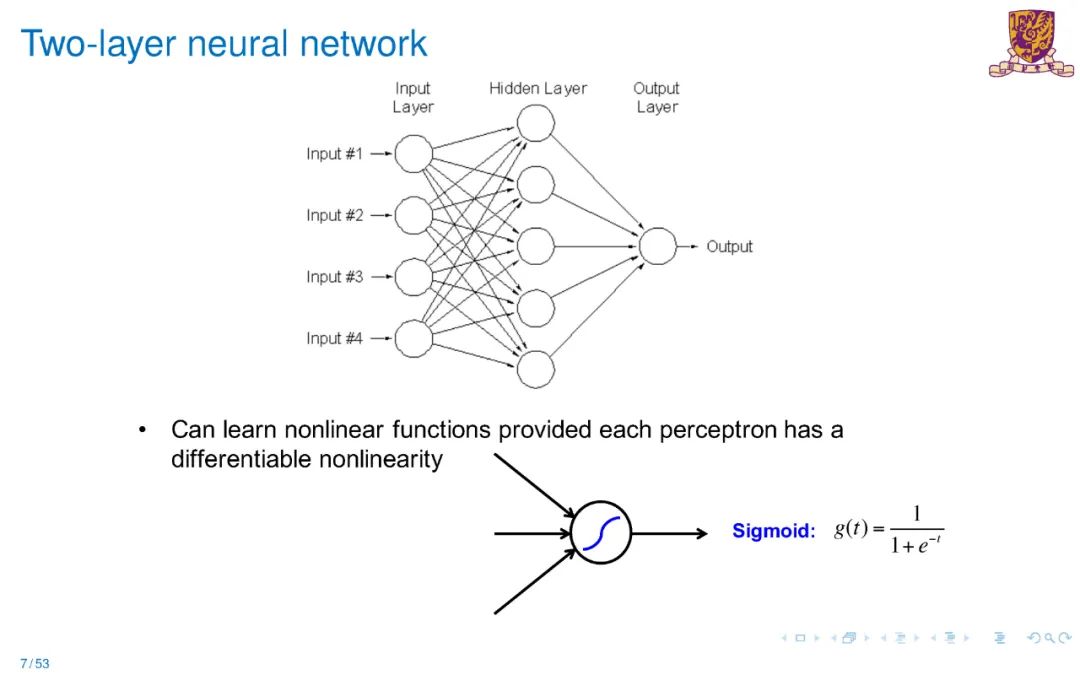 Two-layer neural network

Input Layer

Hidden Layer

Output Layer

Input #1

Input #2

Input #3

Input #4

Output

• Can learn nonlinear functions provided each perceptron has a differentiable nonlinearity

Sigmoid: $g(t) = \frac{1}{1+e^{-t}}$

7 / 53